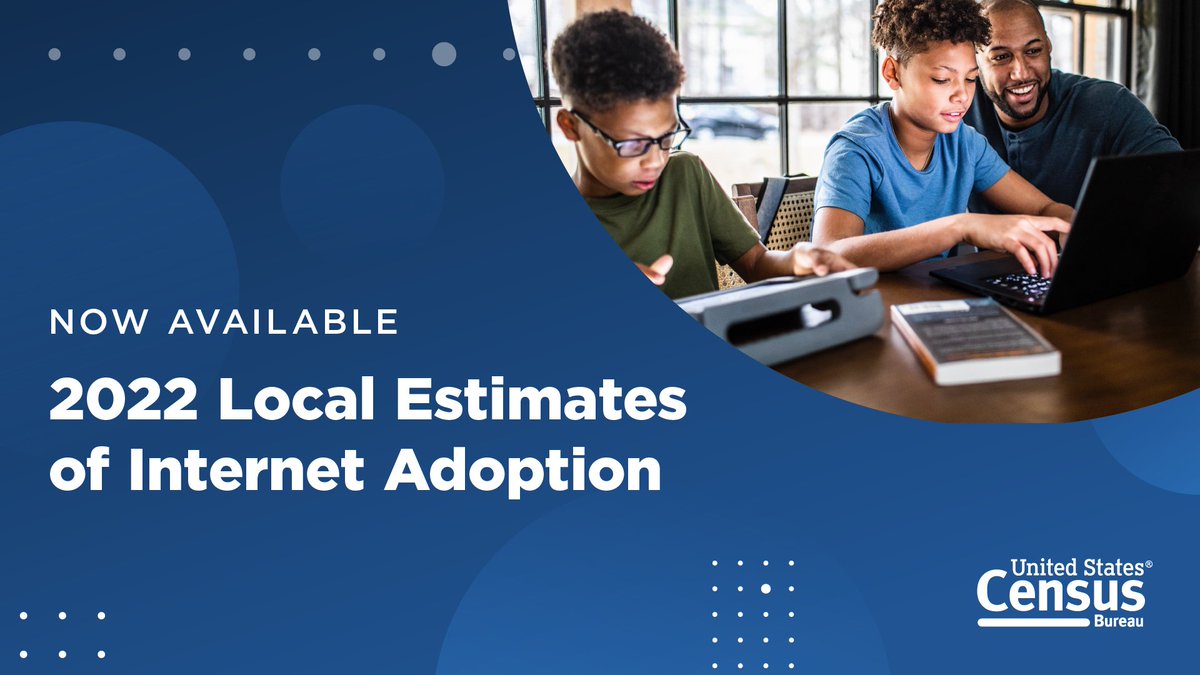 NOW AVAILABLE

2022 Local Estimates of Internet Adoption

United States® Census Bureau